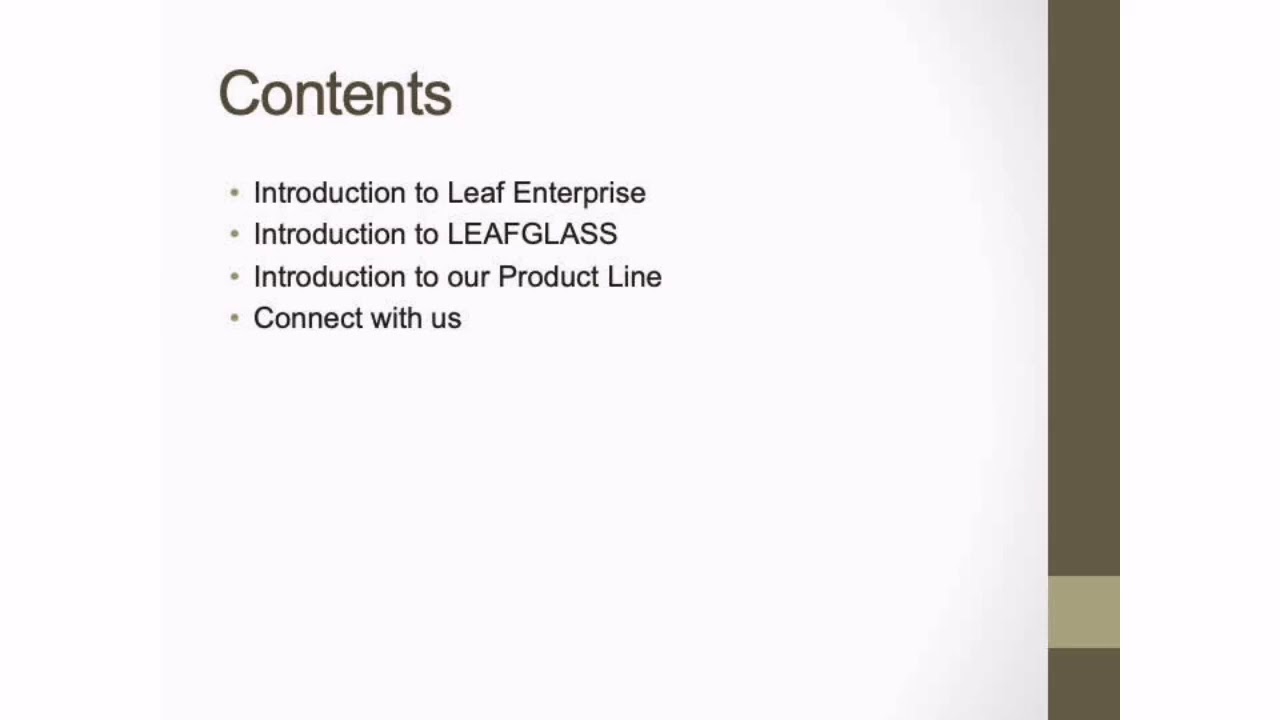 Contents

• Introduction to Leaf Enterprise
• Introduction to LEAFGLASS
• Introduction to our Product Line
• Connect with us